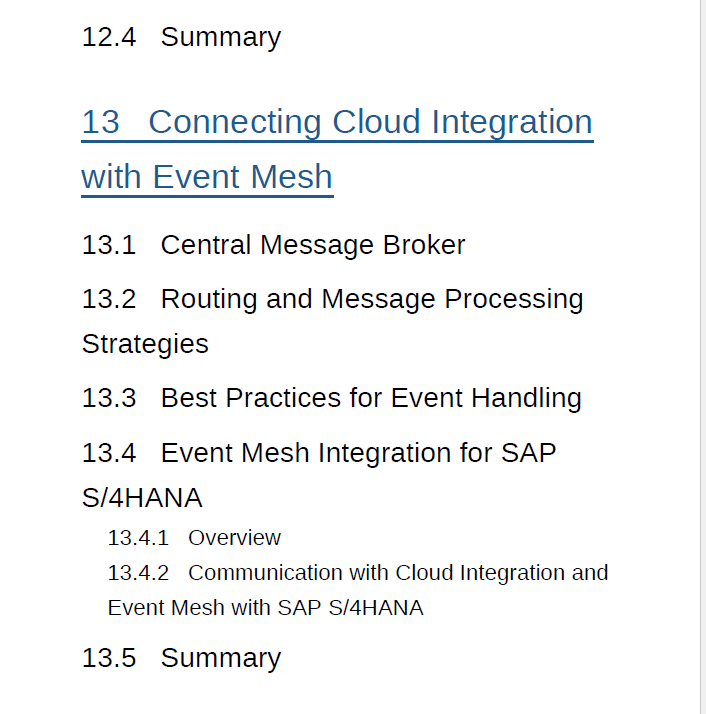 12.4 Summary

13 Connecting Cloud Integration with Event Mesh

13.1 Central Message Broker

13.2 Routing and Message Processing Strategies

13.3 Best Practices for Event Handling

13.4 Event Mesh Integration for SAP S/4HANA

13.4.1 Overview

13.4.2 Communication with Cloud Integration and Event Mesh with SAP S/4HANA

13.5 Summary